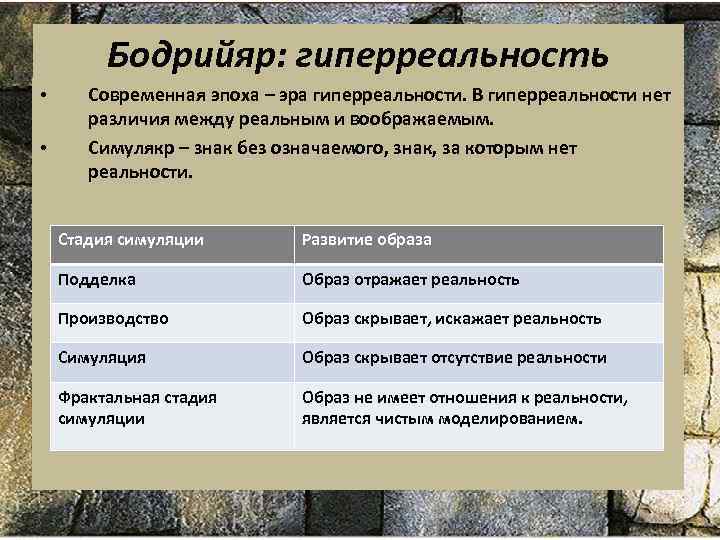 Бодрийяр: гиперреальность

• Современная эпоха – эра гиперреальности. В гиперреальности нет различия между реальным и воображаемым.

• Симулякр – знак без означаемого, знак, за которым нет реальности.

| Стадия симуляции | Развитие образа |
|---|---|
| Подделка | Образ отражает реальность |
| Производство | Образ скрывает, искажает реальность |
| Симуляция | Образ скрывает отсутствие реальности |
| Фрактальная стадия симуляции | Образ не имеет отношения к реальности, является чистым моделированием. |